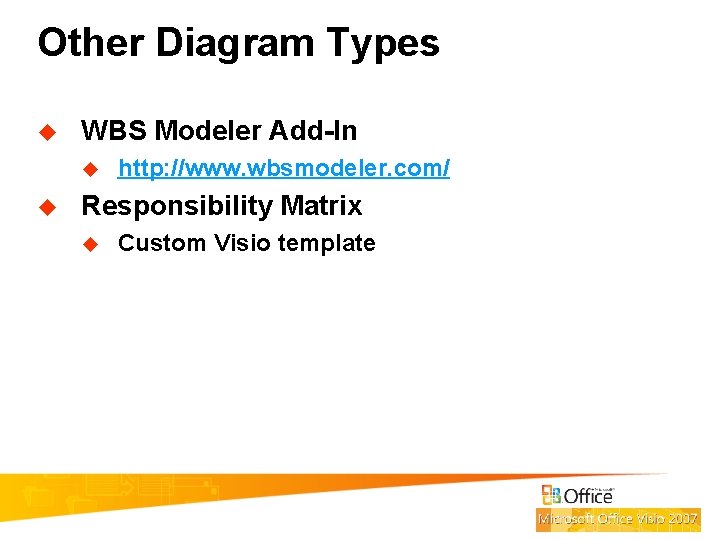 Other Diagram Types

WBS Modeler Add-In

http://www.wbsmodeler.com/

Responsibility Matrix

Custom Visio template

Office

Microsoft Office Visio 2007